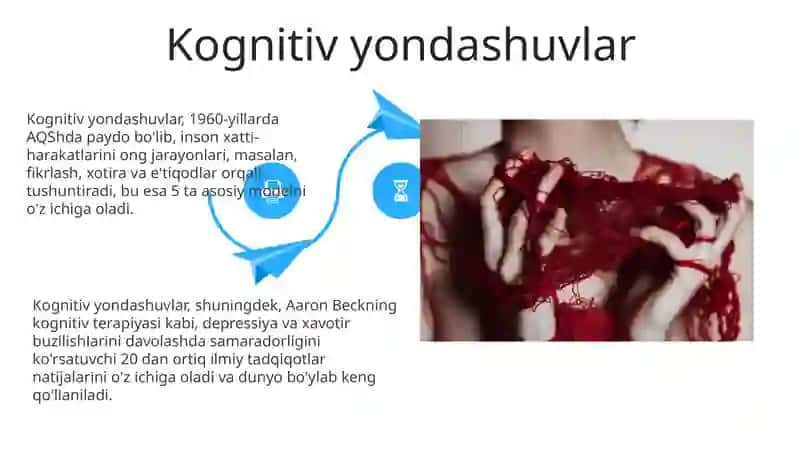 Kognitiv yondashuvlar

Kognitiv yondashuvlar, 1960-yillarda AQShda paydo bo'lib, inson xatti-harakatlarini ong jarayonlari, masalan, fikrlash, xotira va e'tiqodlar orqali tushuntiradi, bu esa 5 ta asosiy modelni o'z ichiga oladi.

Kognitiv yondashuvlar, shuningdek, Aaron Beckning kognitiv terapiyasi kabi, depressiya va xavotir buzilishlarini davolashda samaradorligini ko'rsatuvchi 20 dan ortiq ilmiy tadqiqotlar natijalarini o'z ichiga oladi va dunyo bo'ylab keng qo'llaniladi.